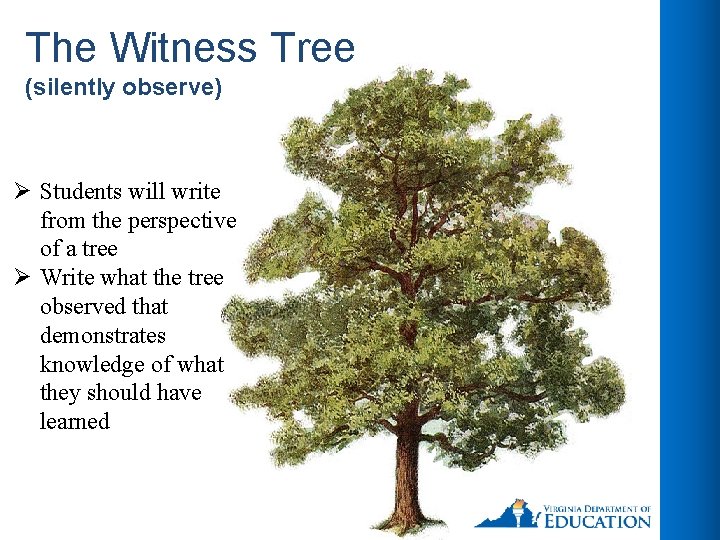 The Witness Tree
(silently observe)

➢ Students will write from the perspective of a tree
➢ Write what the tree observed that demonstrates knowledge of what they should have learned

VIRGINIA DEPARTMENT OF EDUCATION